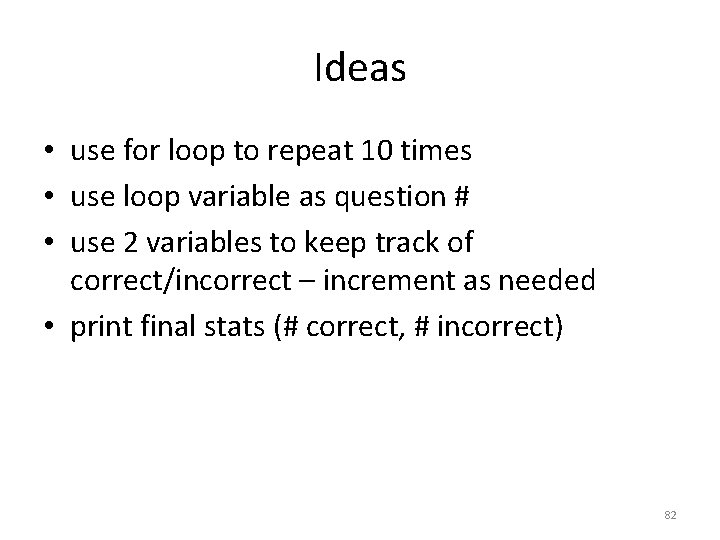 Ideas

• use for loop to repeat 10 times
• use loop variable as question #
• use 2 variables to keep track of correct/incorrect – increment as needed
• print final stats (# correct, # incorrect)

82